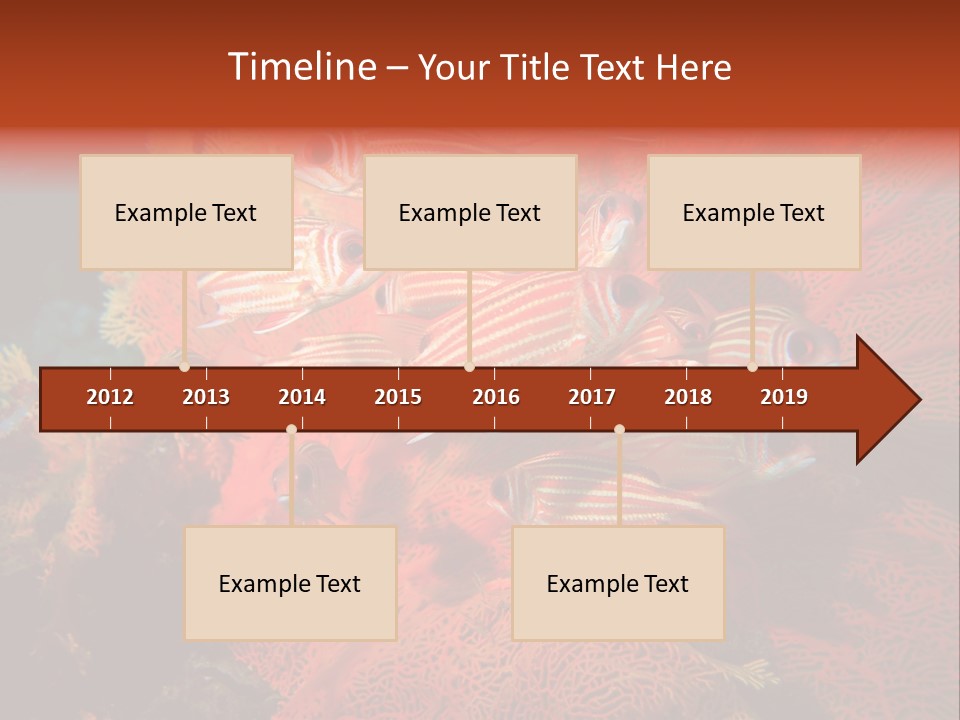 Timeline – Your Title Text Here

Example Text

Example Text

Example Text

2012 2013 2014 2015 2016 2017 2018 2019

Example Text

Example Text